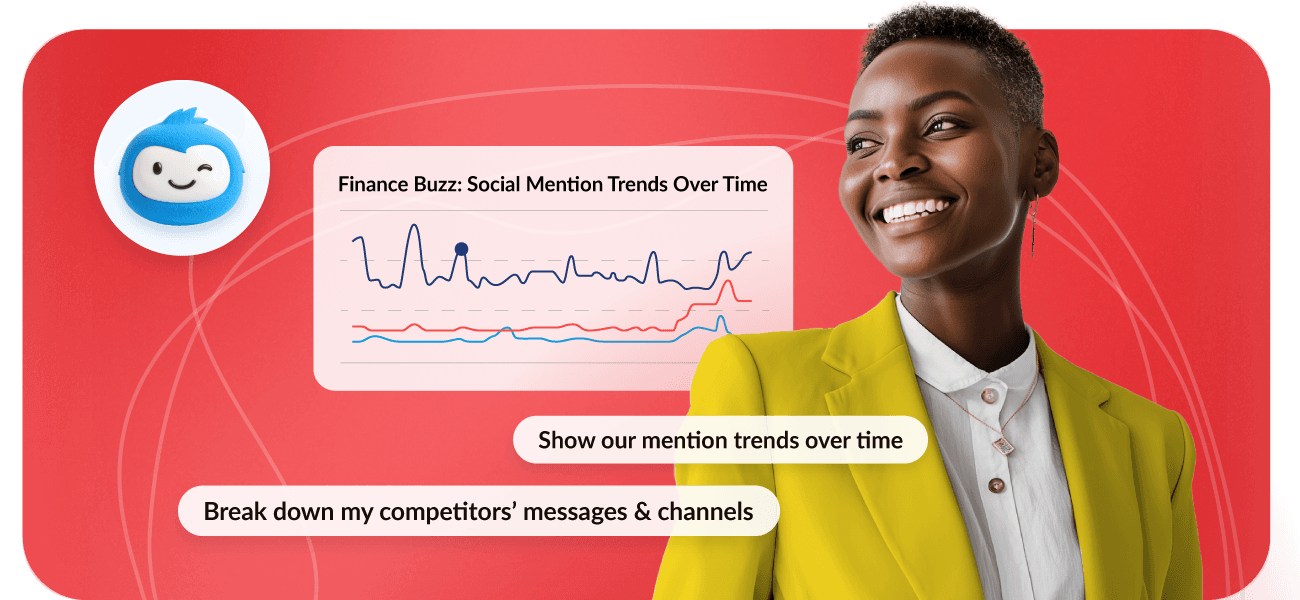 Finance Buzz: Social Mention Trends Over Time

Show our mention trends over time

Break down my competitors' messages & channels